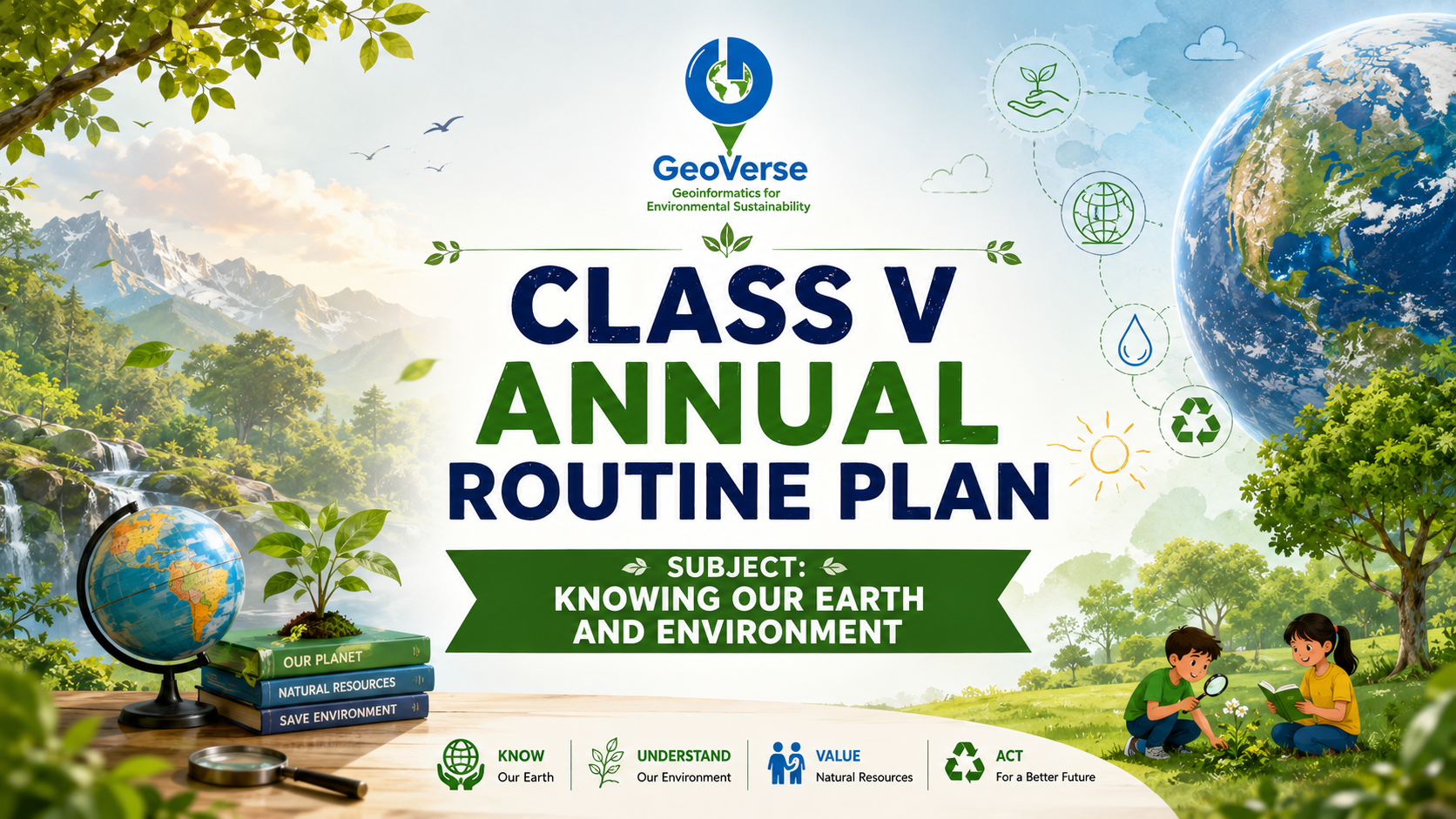 GeoVerse
Geoinformatics for Environmental Sustainability

CLASS V
ANNUAL
ROUTINE PLAN

SUBJECT:
KNOWING OUR EARTH AND ENVIRONMENT

OUR PLANET
NATURAL RESOURCES
SAVE ENVIRONMENT

KNOW
Our Earth

UNDERSTAND
Our Environment

VALUE
Natural Resources

ACT
For a Better Future